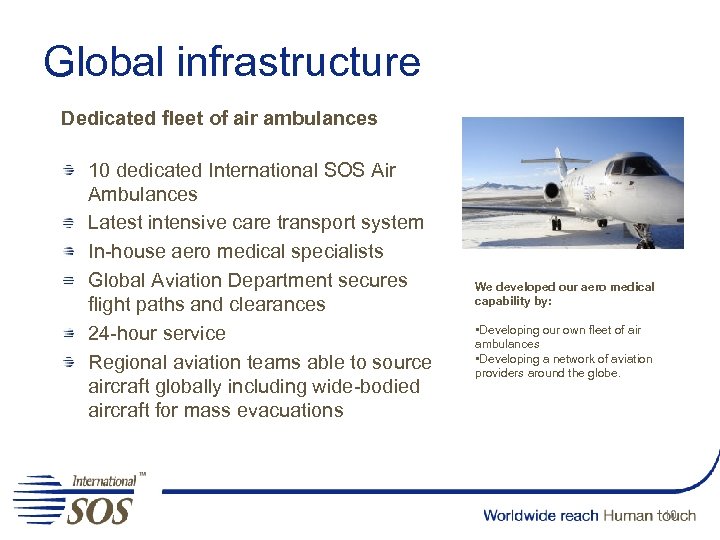 Global infrastructure

Dedicated fleet of air ambulances

10 dedicated International SOS Air Ambulances

Latest intensive care transport system

In-house aero medical specialists

Global Aviation Department secures flight paths and clearances

24-hour service

Regional aviation teams able to source aircraft globally including wide-bodied aircraft for mass evacuations

We developed our aero medical capability by:

•Developing our own fleet of air ambulances
•Developing a network of aviation providers around the globe.

International™ SOS

Worldwide reach Human touch

10